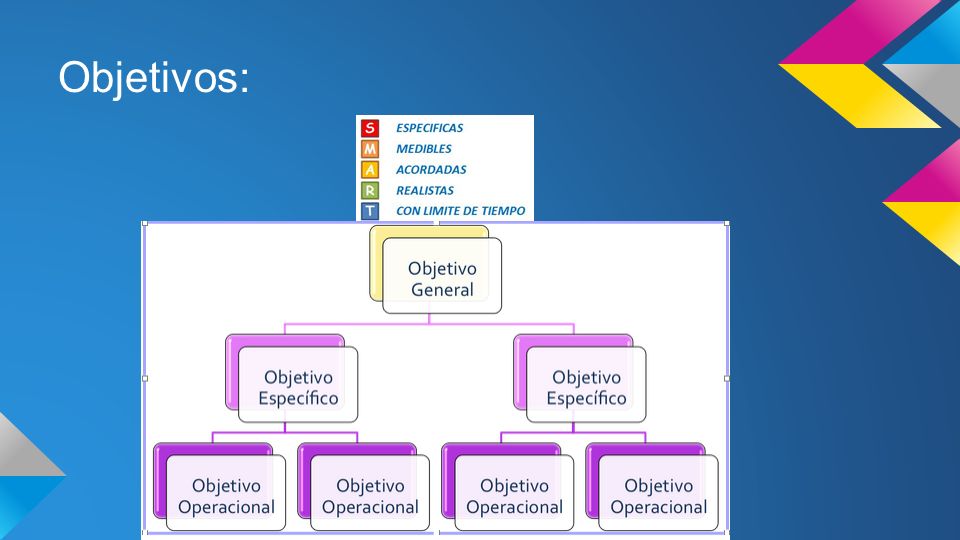 Objetivos:

S ESPECIFICAS
M MEDIBLES
A ACORDADAS
R REALISTAS
T CON LIMITE DE TIEMPO

Objetivo General

Objetivo Específico

Objetivo Específico

Objetivo Operacional

Objetivo Operacional

Objetivo Operacional

Objetivo Operacional